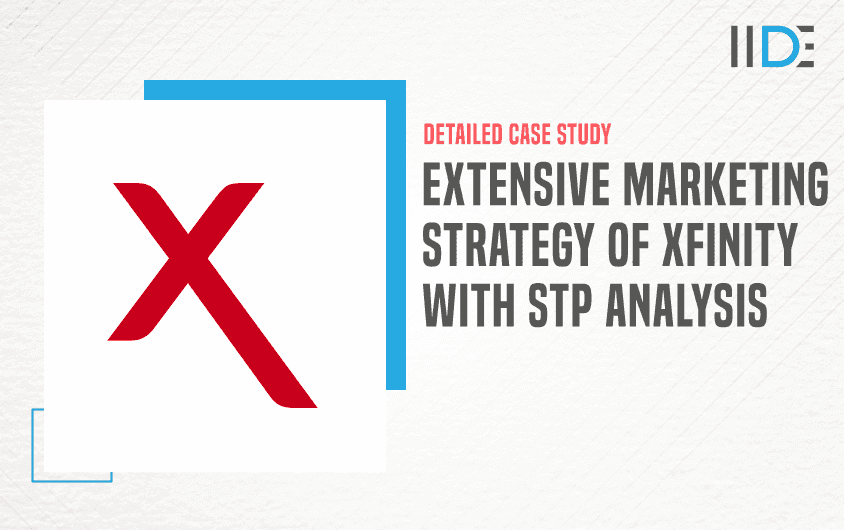 IIDE

X

DETAILED CASE STUDY

EXTENSIVE MARKETING STRATEGY OF XFINITY WITH STP ANALYSIS